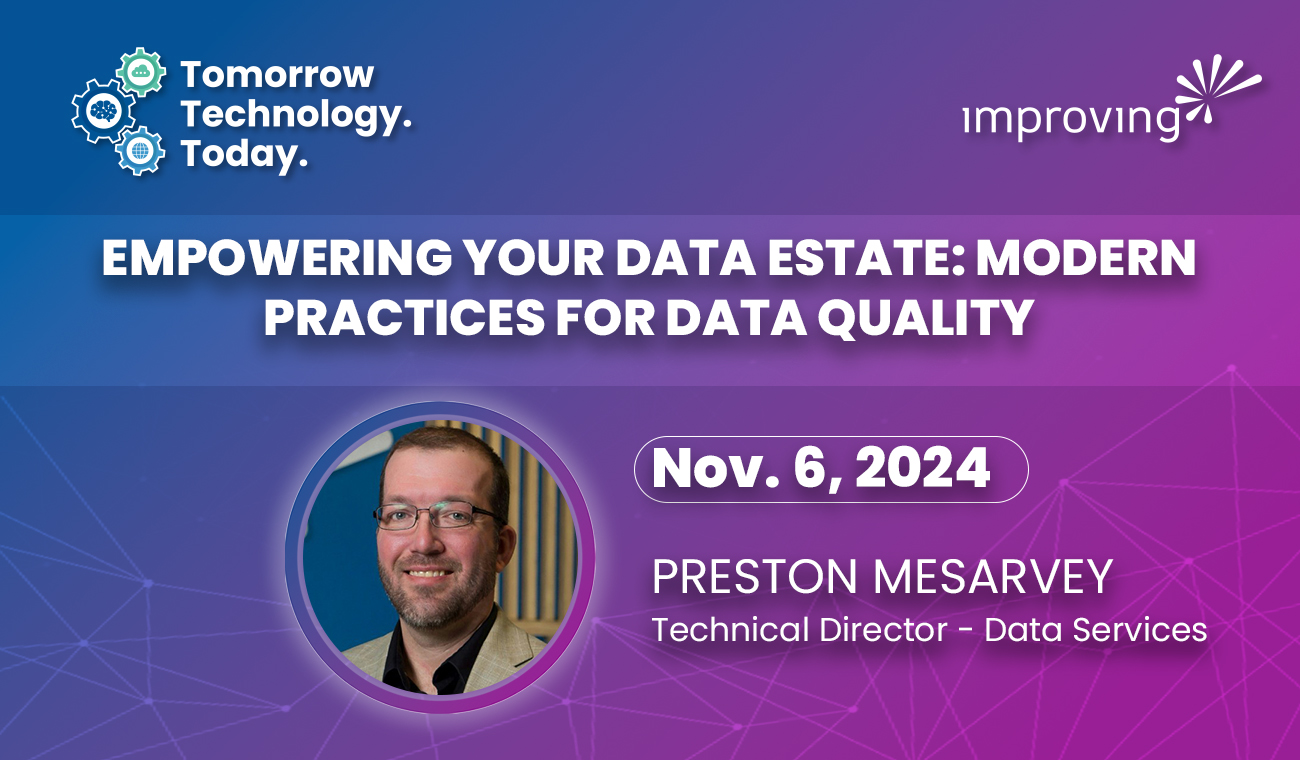 Tomorrow Technology. Today.

improving

EMPOWERING YOUR DATA ESTATE: MODERN PRACTICES FOR DATA QUALITY

Nov. 6, 2024

PRESTON MESARVEY
Technical Director - Data Services